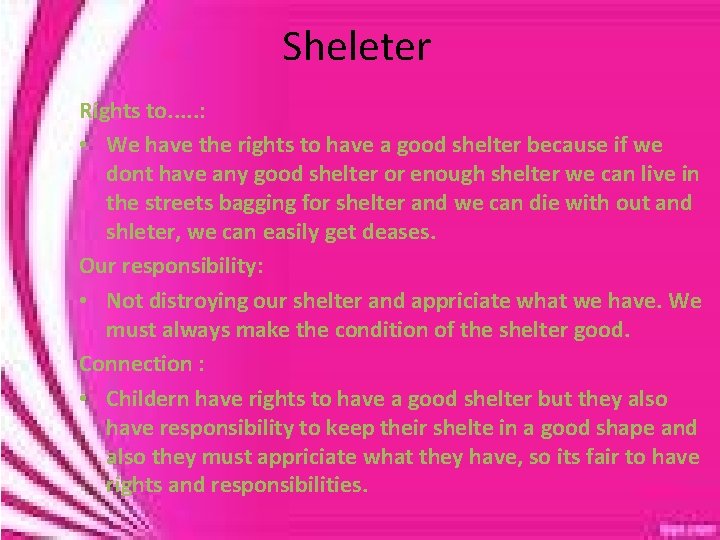 Sheleter

Rights to.....:

• We have the rights to have a good shelter because if we dont have any good shelter or enough shelter we can live in the streets bagging for shelter and we can die with out and shleter, we can easily get deases.

Our responsibility:

• Not distroying our shelter and appriciate what we have. We must always make the condition of the shelter good.

Connection :

• Childern have rights to have a good shelter but they also have responsibility to keep their shelte in a good shape and also they must appriciate what they have, so its fair to have rights and responsibilities.